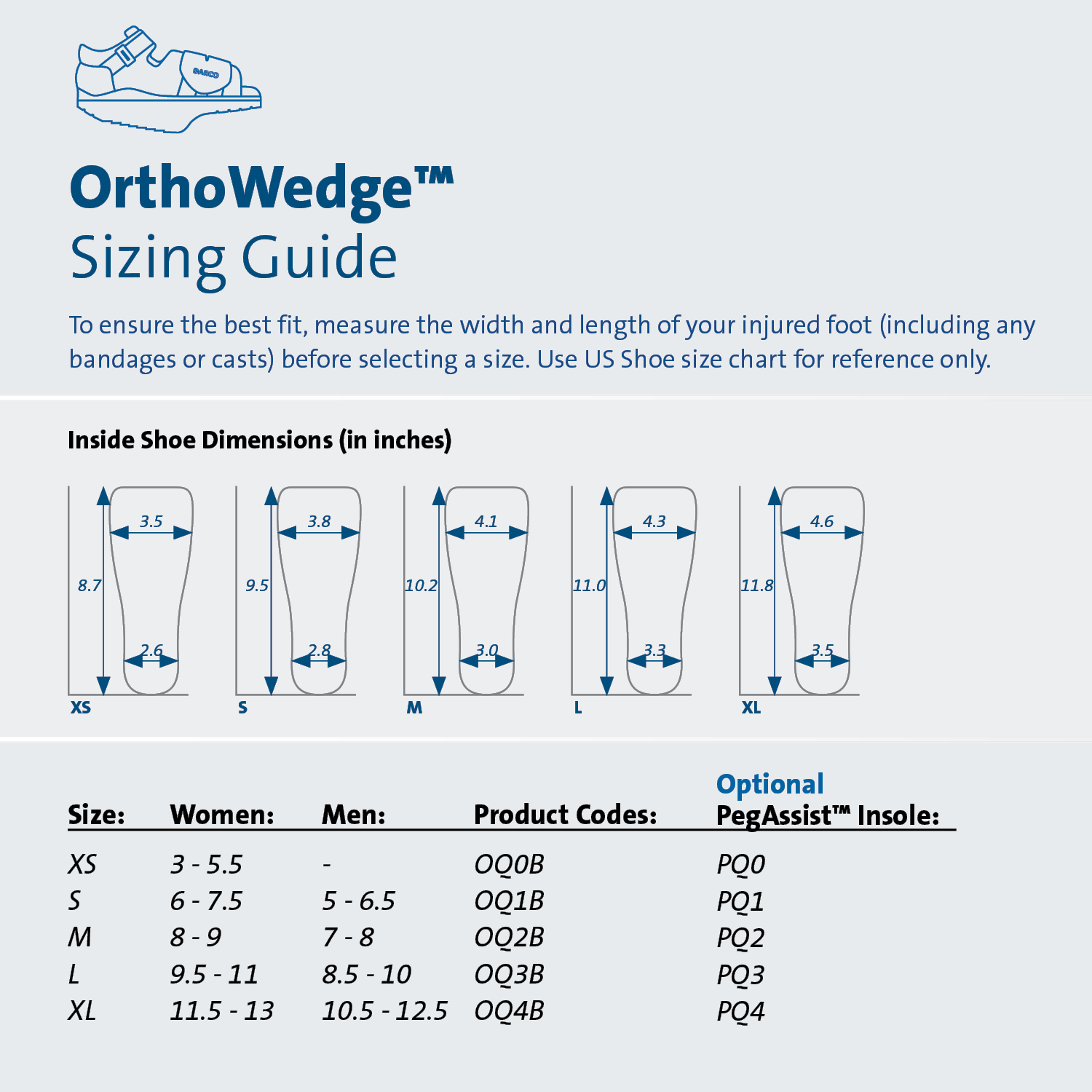 DARCO

OrthoWedge™
Sizing Guide

To ensure the best fit, measure the width and length of your injured foot (including any bandages or casts) before selecting a size. Use US Shoe size chart for reference only.

Inside Shoe Dimensions (in inches)

3.5
8.7
2.6
XS

3.8
9.5
2.8
S

4.1
10.2
3.0
M

4.3
11.0
3.3
L

4.6
11.8
3.5
XL

| Size: | Women: | Men: | Product Codes: | Optional PegAssist™ Insole: |
|---|---|---|---|---|
| XS | 3 - 5.5 | - | OQ0B | PQ0 |
| S | 6 - 7.5 | 5 - 6.5 | OQ1B | PQ1 |
| M | 8 - 9 | 7 - 8 | OQ2B | PQ2 |
| L | 9.5 - 11 | 8.5 - 10 | OQ3B | PQ3 |
| XL | 11.5 - 13 | 10.5 - 12.5 | OQ4B | PQ4 |